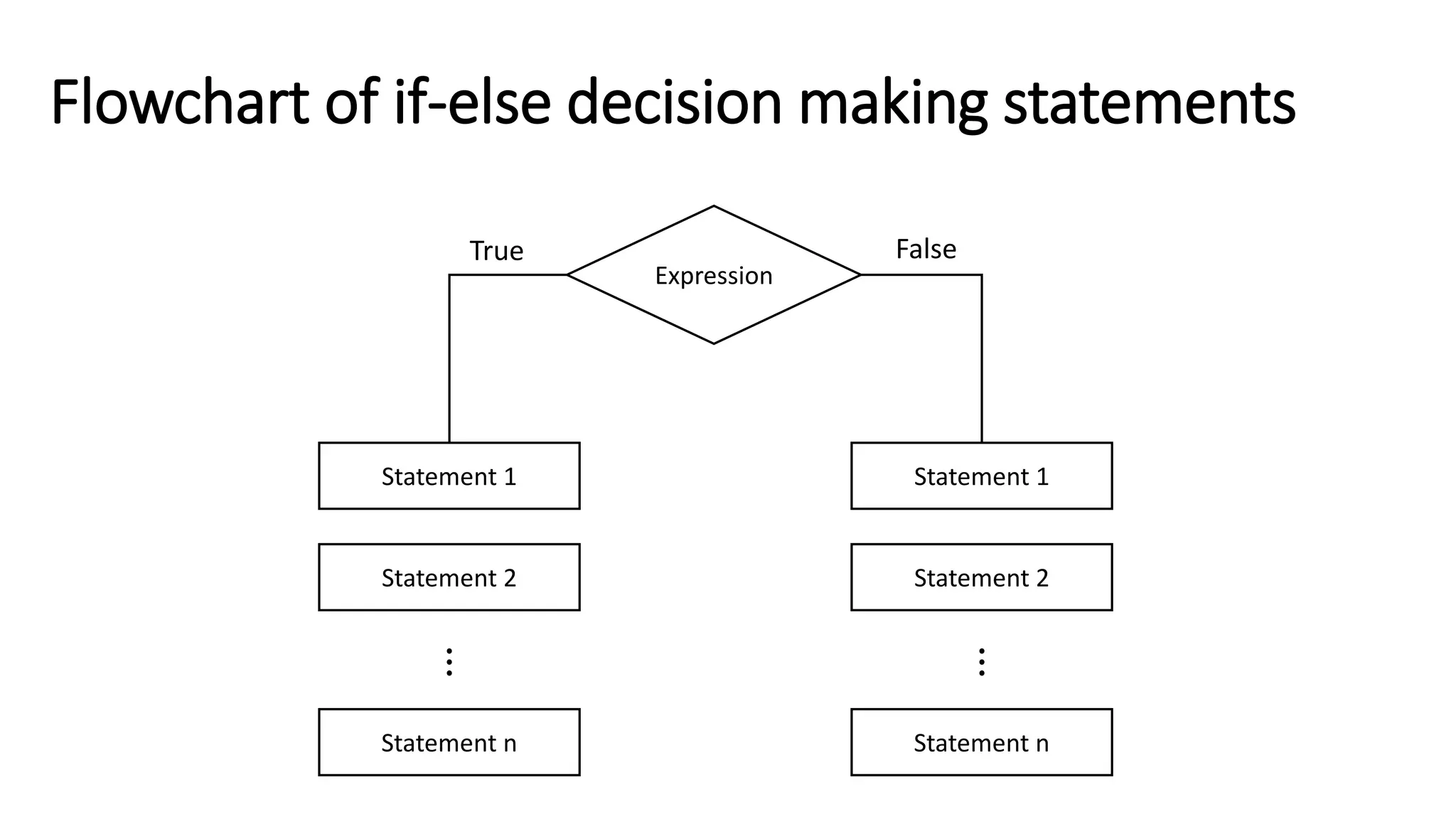 Flowchart of if-else decision making statements

True

Expression

False

Statement 1

Statement 2

⋮

Statement n

Statement 1

Statement 2

⋮

Statement n